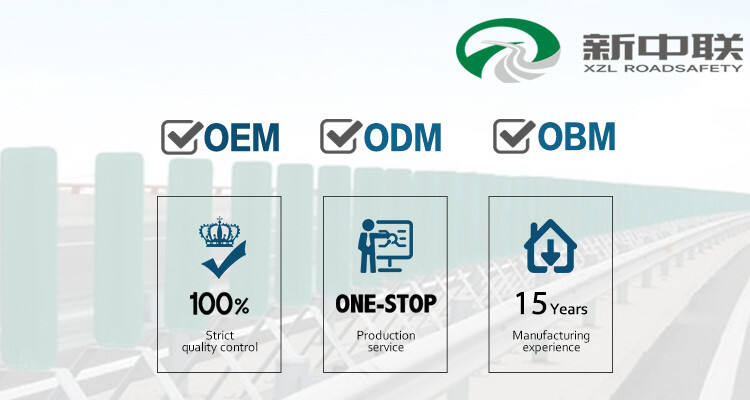 新中联
XZL ROADSAFETY

OEM ODM OBM

100%
Strict quality control

ONE-STOP
Production service

15 Years
Manufacturing experience